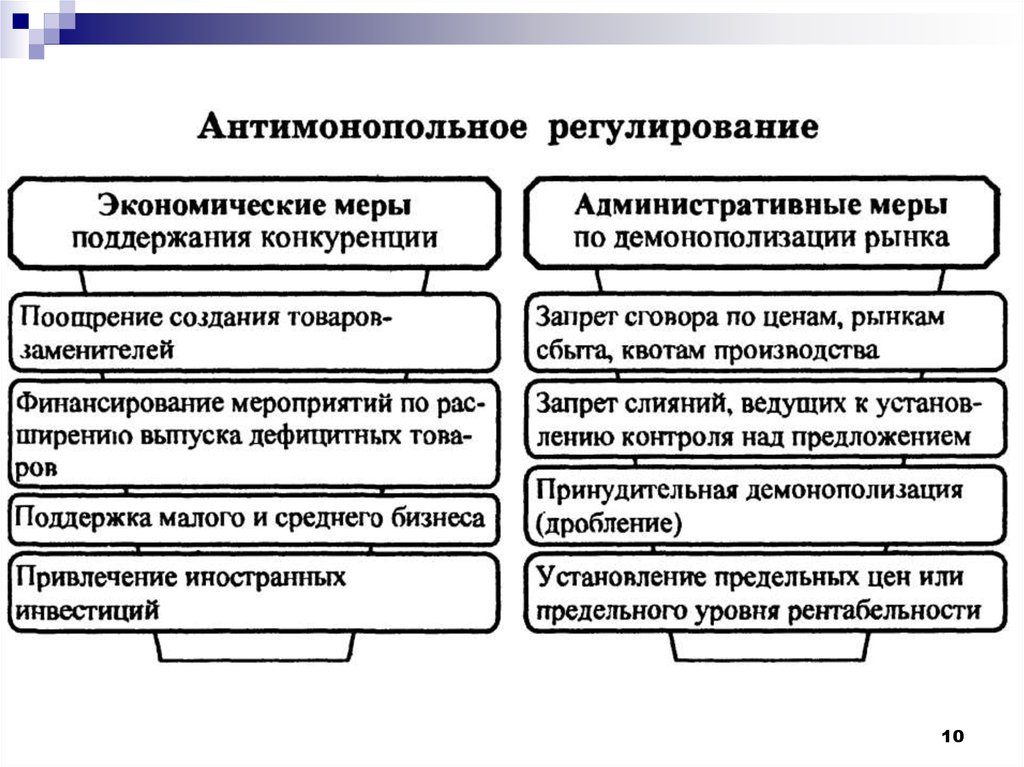 Антимонопольное регулирование

Экономические меры поддержания конкуренции

Поощрение создания товаров-заменителей

Финансирование мероприятий по расширению выпуска дефицитных товаров

Поддержка малого и среднего бизнеса

Привлечение иностранных инвестиций

Административные меры по демонополизации рынка

Запрет сговора по ценам, рынкам сбыта, квотам производства

Запрет слияний, ведущих к установлению контроля над предложением

Принудительная демонополизация (дробление)

Установление предельных цен или предельного уровня рентабельности

10